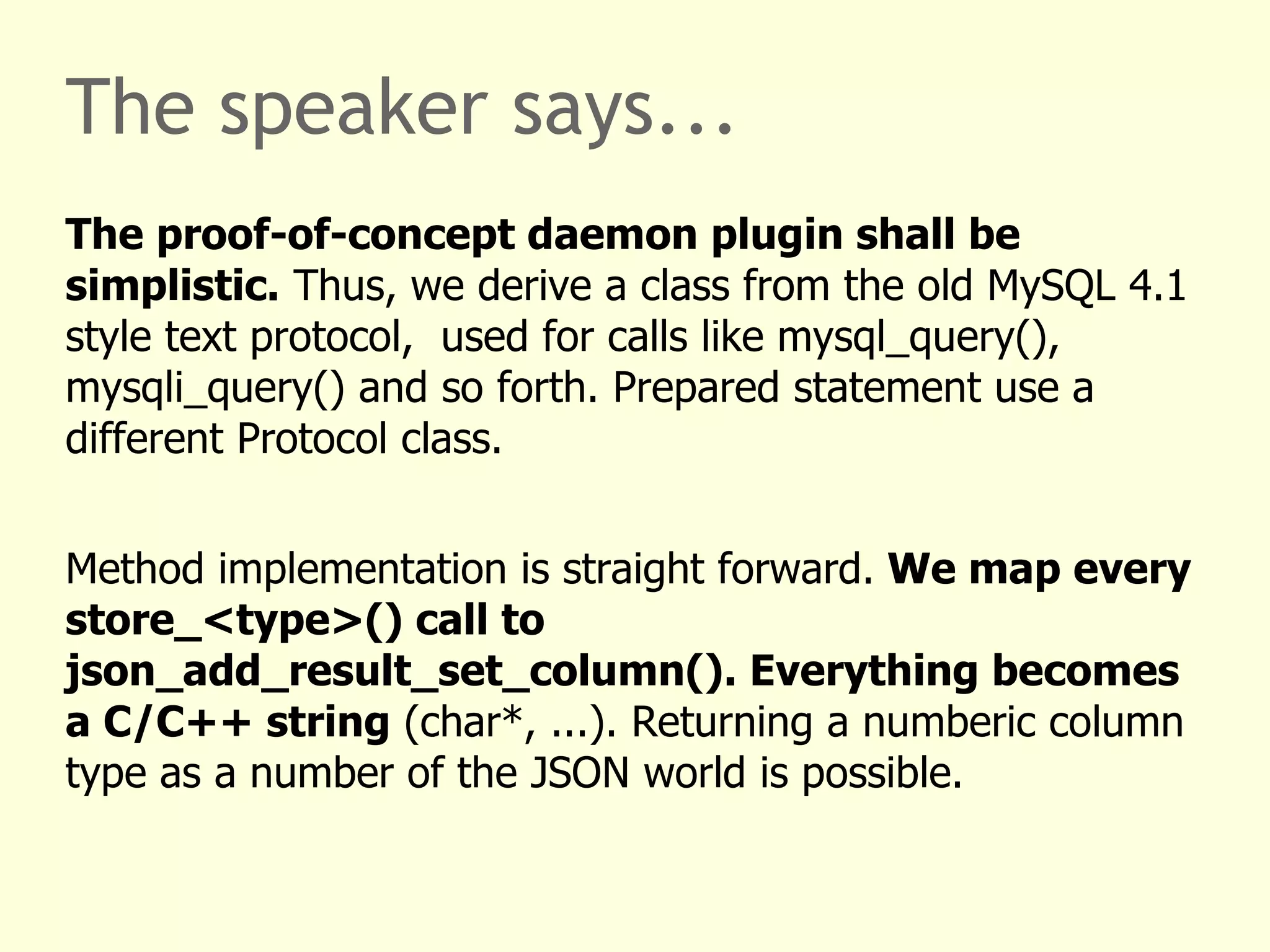 The speaker says...

The proof-of-concept daemon plugin shall be simplistic. Thus, we derive a class from the old MySQL 4.1 style text protocol,  used for calls like mysql_query(), mysqli_query() and so forth. Prepared statement use a different Protocol class.

Method implementation is straight forward. We map every store_<type>() call to json_add_result_set_column(). Everything becomes a C/C++ string (char*, ...). Returning a numberic column type as a number of the JSON world is possible.